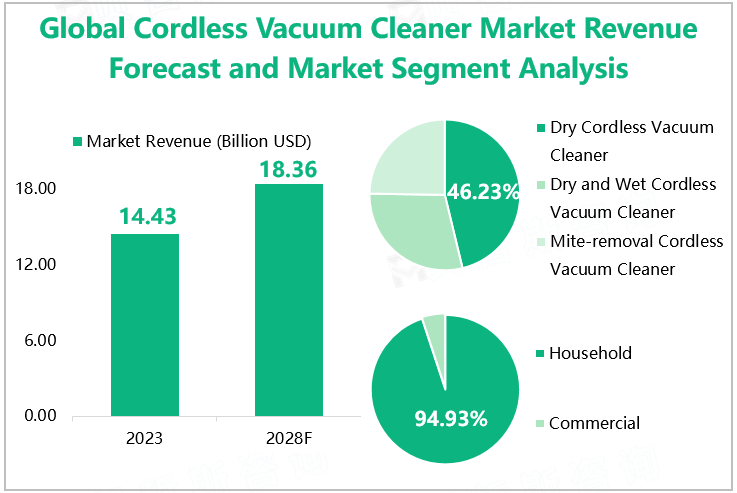 Global Cordless Vacuum Cleaner Market Revenue Forecast and Market Segment Analysis

Market Revenue (Billion USD)

18.00
12.00
6.00
0.00

14.43
18.36

2023
2028F

46.23%

Dry Cordless Vacuum Cleaner
Dry and Wet Cordless Vacuum Cleaner
Mite-removal Cordless Vacuum Cleaner

94.93%

Household
Commercial